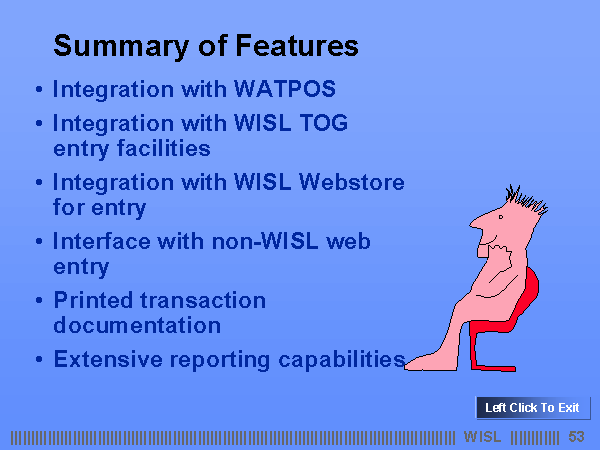 Summary of Features

• Integration with WATPOS
• Integration with WISL TOG entry facilities
• Integration with WISL Webstore for entry
• Interface with non-WISL web entry
• Printed transaction documentation
• Extensive reporting capabilities

Left Click To Exit

WISL 53